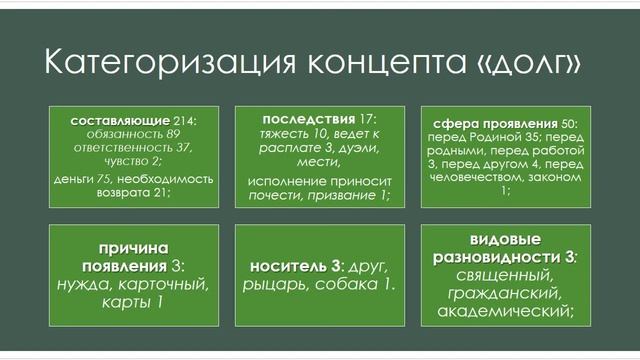 Категоризация концепта «долг»

составляющие 214: обязанность 89 ответственность 37, чувство 2;
деньги 75, необходимость возврата 21;

последствия 17: тяжесть 10, ведет к расплате 3, дуэли, мести,
исполнение приносит почести, призвание 1;

сфера проявления 50: перед Родиной 35; перед родными, перед работой 3, перед другом 4, перед человечеством, законом 1;

причина появления 3: нужда, карточный, карты 1

носитель 3: друг, рыцарь, собака 1.

видовые разновидности 3: священный, гражданский, академический;